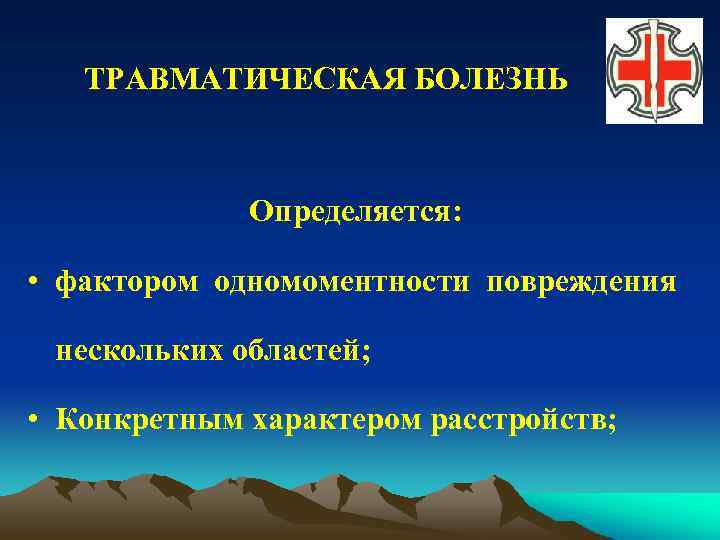 ТРАВМАТИЧЕСКАЯ БОЛЕЗНЬ

Определяется:

• фактором одномоментности повреждения нескольких областей;

• Конкретным характером расстройств;